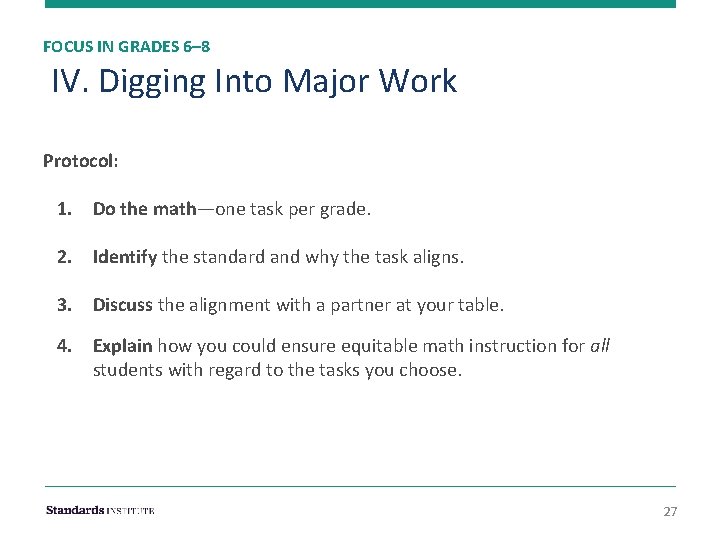 FOCUS IN GRADES 6–8

IV. Digging Into Major Work

Protocol:

1. Do the math—one task per grade.

2. Identify the standard and why the task aligns.

3. Discuss the alignment with a partner at your table.

4. Explain how you could ensure equitable math instruction for all students with regard to the tasks you choose.

Standards INSTITUTE

27